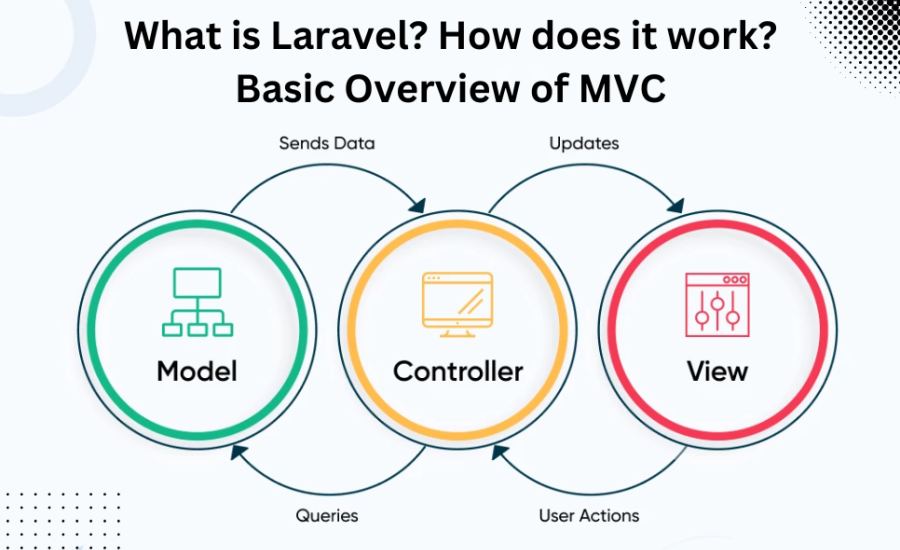 What is Laravel? How does it work?
Basic Overview of MVC

Sends Data

Updates

Model

Controller

View

Queries

User Actions